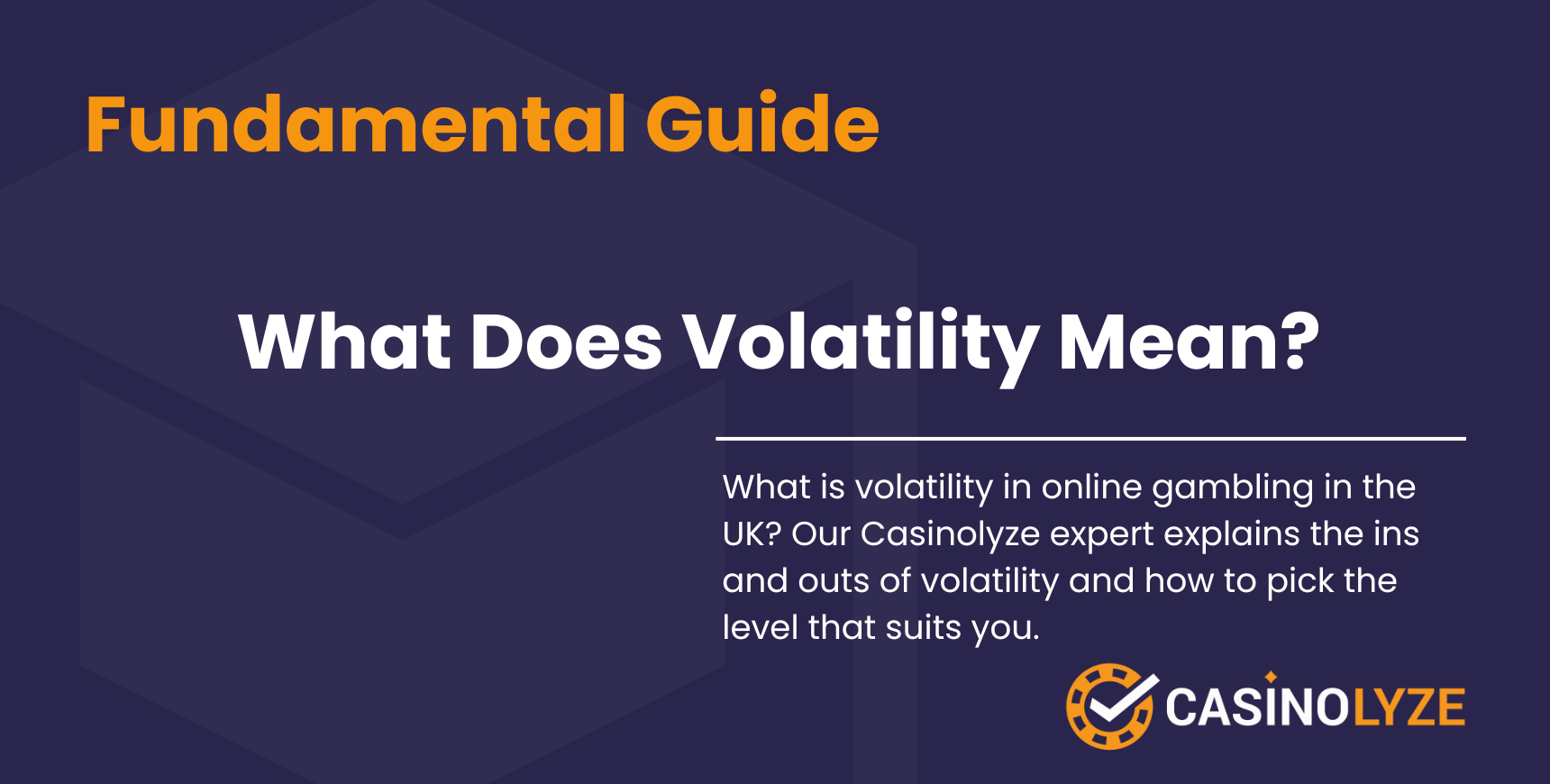 Fundamental Guide

What Does Volatility Mean?

What is volatility in online gambling in the UK? Our Casinolyze expert explains the ins and outs of volatility and how to pick the level that suits you.

CASINOLYZE